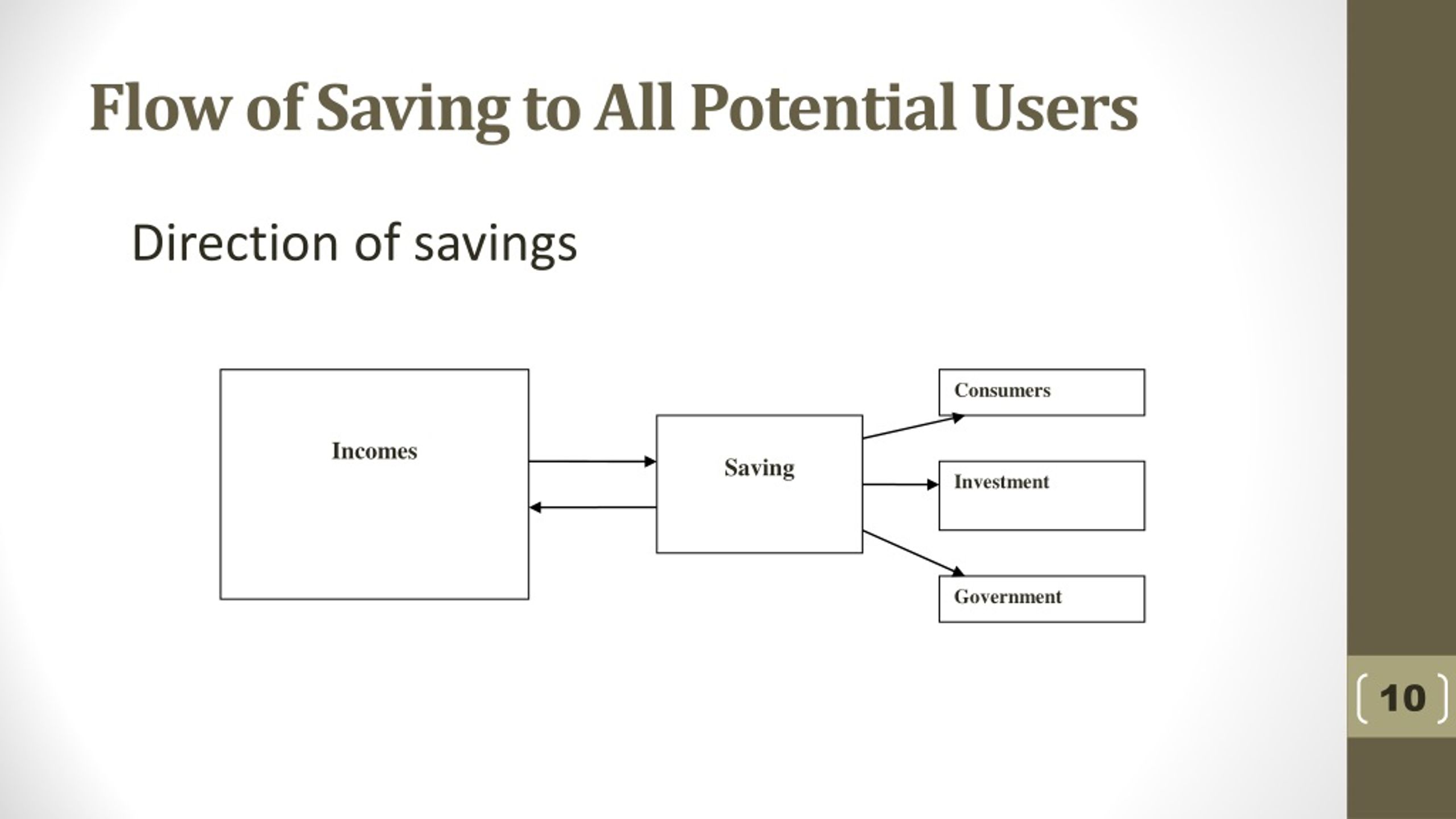 Flow of Saving to All Potential Users

Direction of savings

Incomes

Saving

Consumers

Investment

Government

10